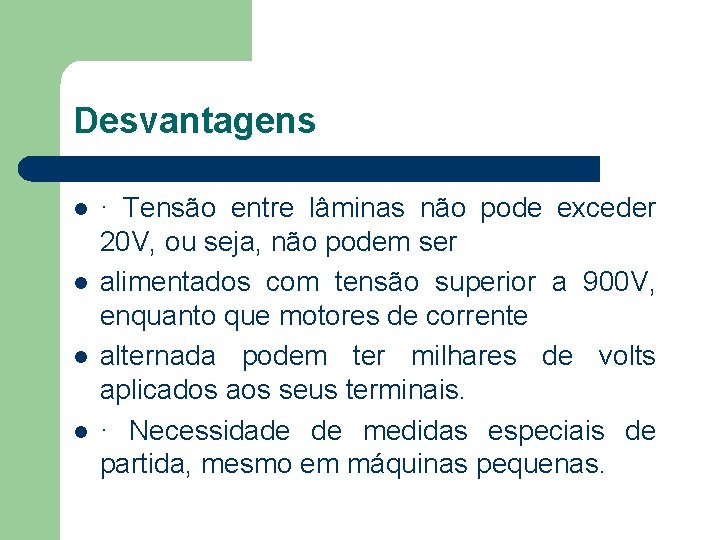 Desvantagens

- · Tensão entre lâminas não pode exceder 20V, ou seja, não podem ser
- alimentados com tensão superior a 900V, enquanto que motores de corrente
- alternada podem ter milhares de volts aplicados aos seus terminais.
- · Necessidade de medidas especiais de partida, mesmo em máquinas pequenas.